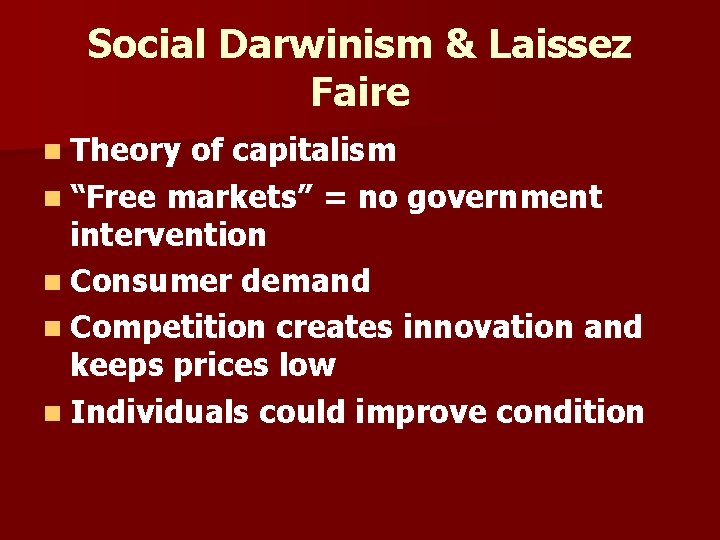 Social Darwinism & Laissez Faire

- Theory of capitalism
- “Free markets” = no government intervention
- Consumer demand
- Competition creates innovation and keeps prices low
- Individuals could improve condition